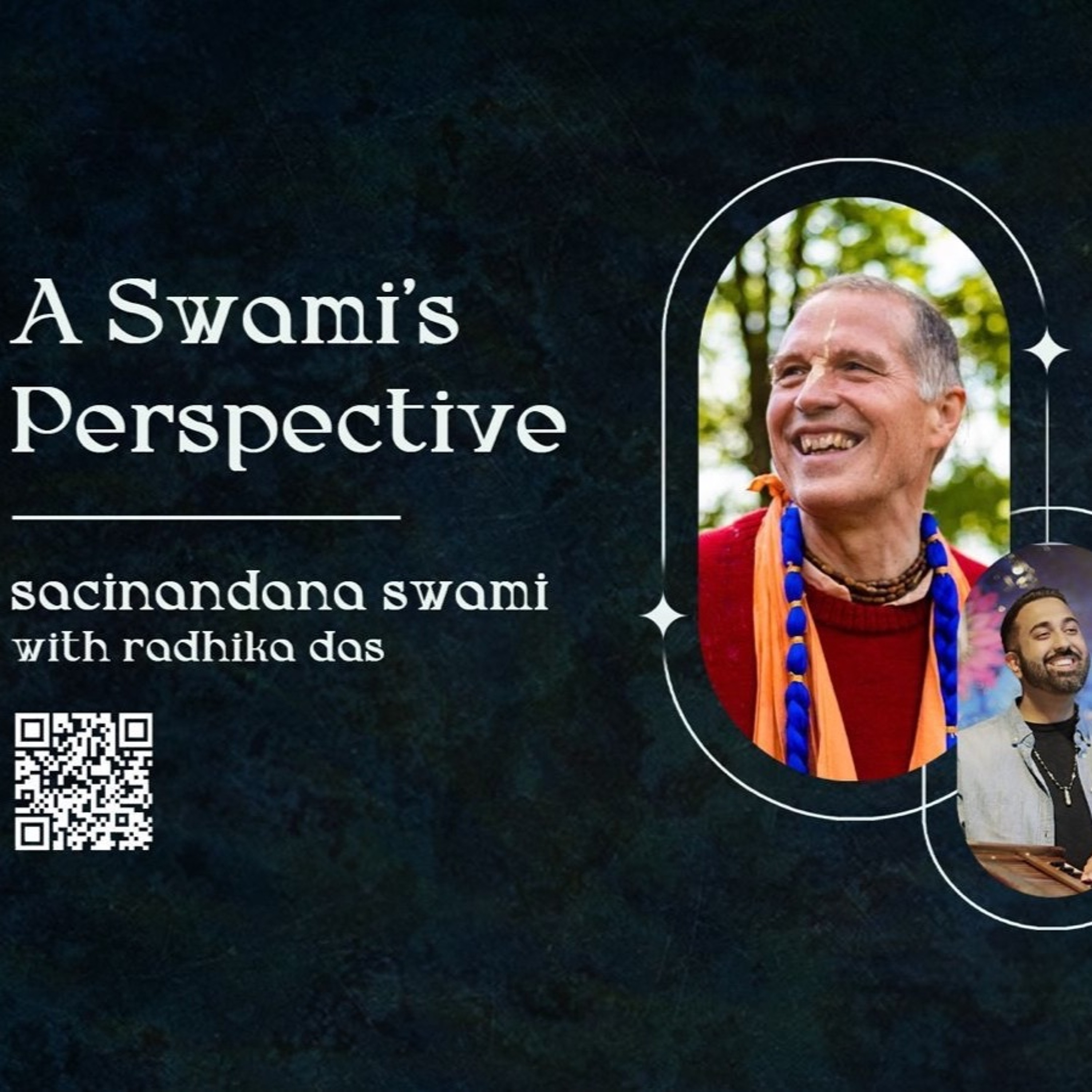 A Swami's Perspective

sacinandana swami
with radhika das